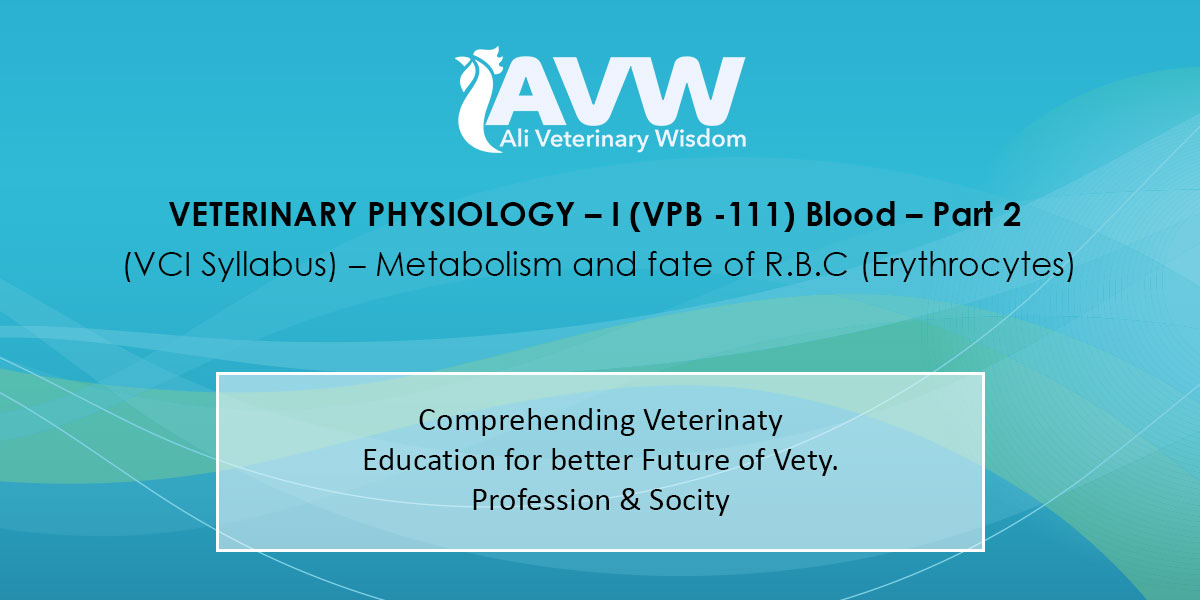 AVW
Ali Veterinary Wisdom

VETERINARY PHYSIOLOGY – I (VPB -111) Blood – Part 2
(VCI Syllabus) – Metabolism and fate of R.B.C (Erythrocytes)

Comprehending Veterinaty
Education for better Future of Vety.
Profession & Socity